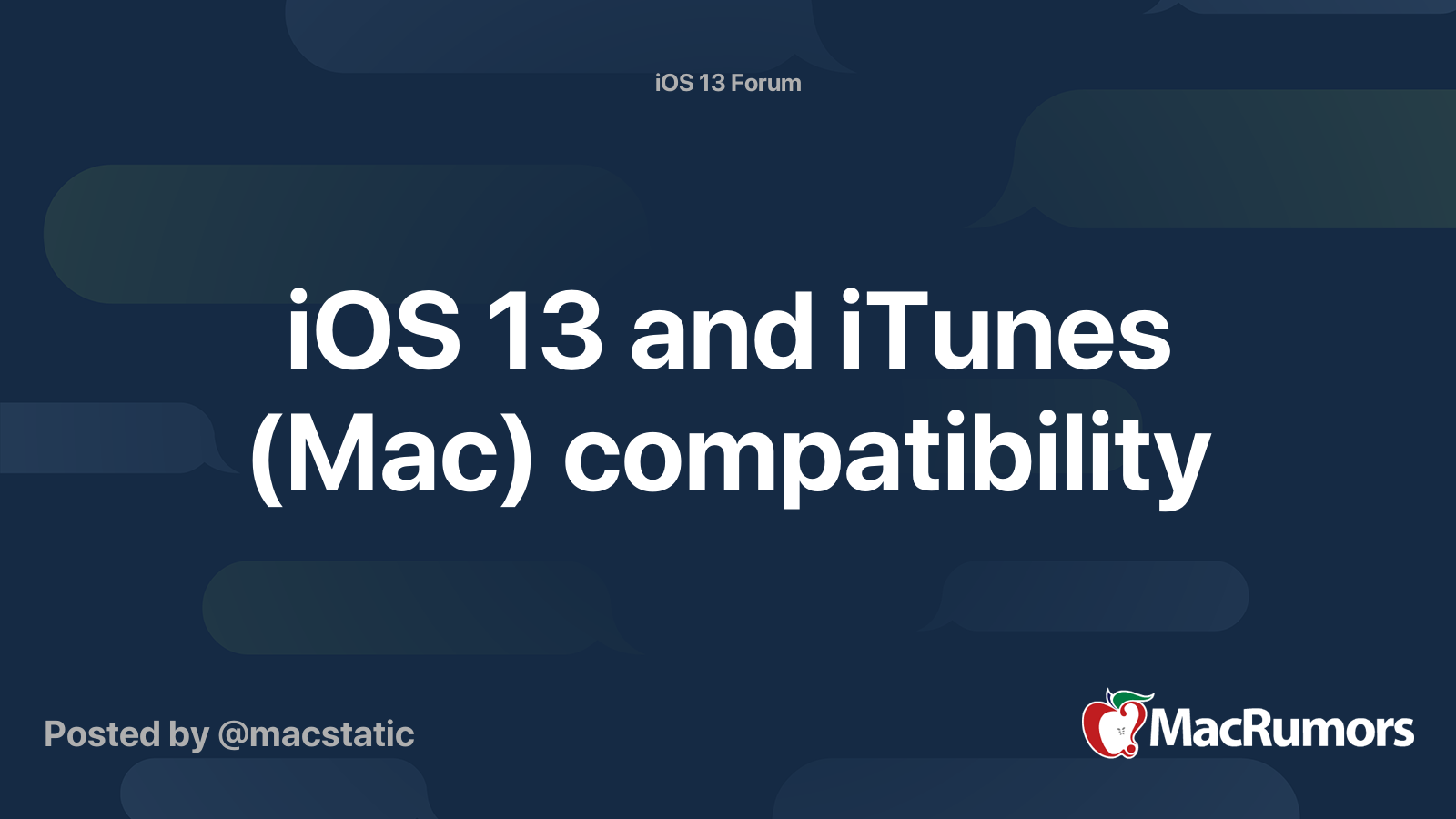 iOS 13 Forum

iOS 13 and iTunes (Mac) compatibility

Posted by @macstatic

MacRumors